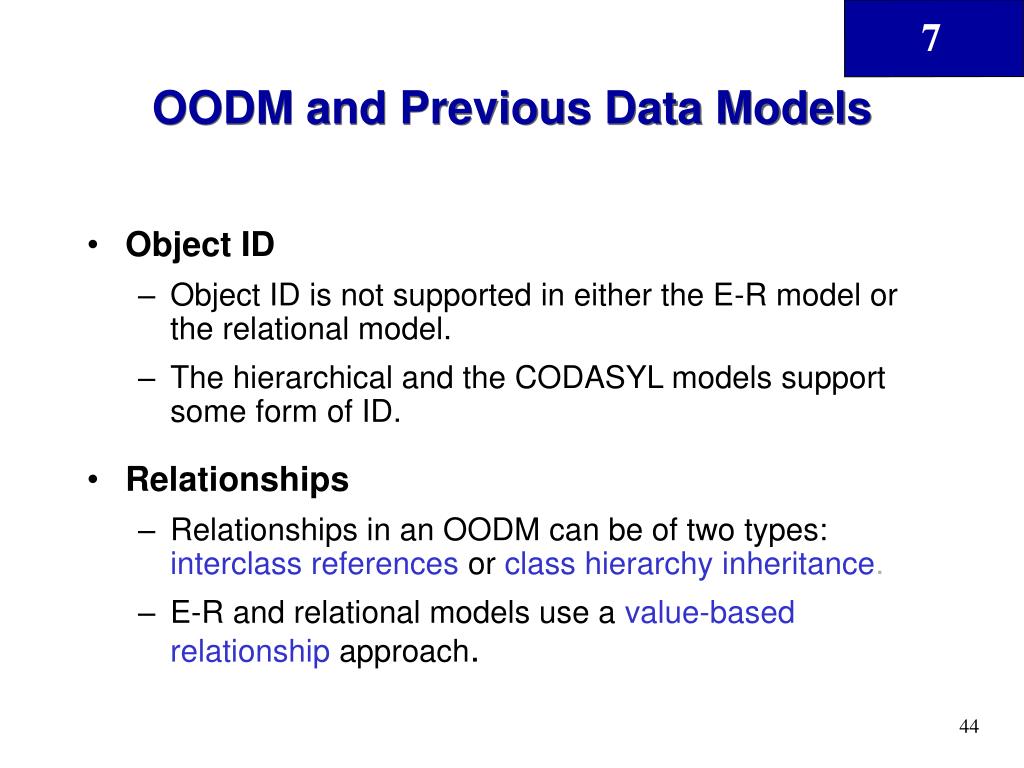 7

OODM and Previous Data Models

• Object ID
– Object ID is not supported in either the E-R model or the relational model.
– The hierarchical and the CODASYL models support some form of ID.

• Relationships
– Relationships in an OODM can be of two types: interclass references or class hierarchy inheritance.
– E-R and relational models use a value-based relationship approach.

44